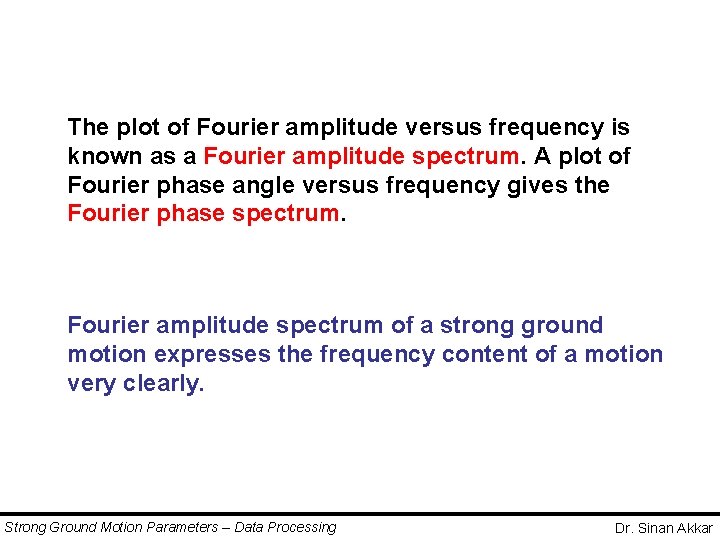 The plot of Fourier amplitude versus frequency is known as a Fourier amplitude spectrum. A plot of Fourier phase angle versus frequency gives the Fourier phase spectrum.

Fourier amplitude spectrum of a strong ground motion expresses the frequency content of a motion very clearly.

Strong Ground Motion Parameters – Data Processing

Dr. Sinan Akkar